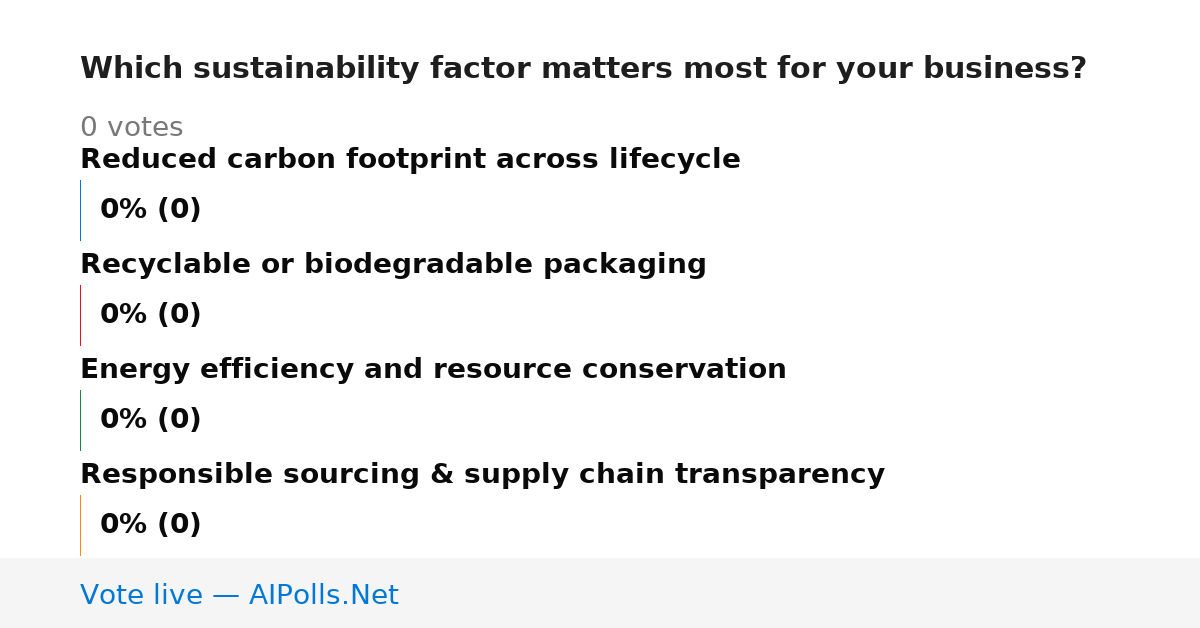 Which sustainability factor matters most for your business?

0 votes

Reduced carbon footprint across lifecycle

0% (0)

Recyclable or biodegradable packaging

0% (0)

Energy efficiency and resource conservation

0% (0)

Responsible sourcing & supply chain transparency

0% (0)

Vote live — AIPolls.Net